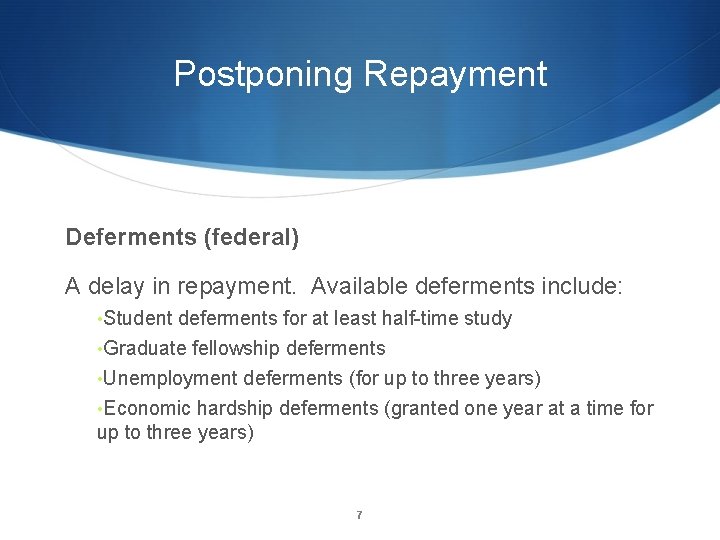 Postponing Repayment

Deferments (federal)

A delay in repayment. Available deferments include:

•Student deferments for at least half-time study

•Graduate fellowship deferments

•Unemployment deferments (for up to three years)

•Economic hardship deferments (granted one year at a time for up to three years)

7